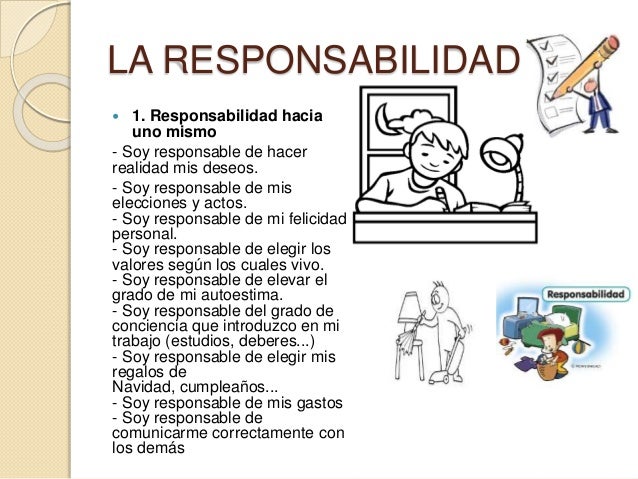 LA RESPONSABILIDAD

1. Responsabilidad hacia uno mismo

- Soy responsable de hacer realidad mis deseos.

- Soy responsable de mis elecciones y actos.
- Soy responsable de mi felicidad personal.
- Soy responsable de elegir los valores según los cuales vivo.
- Soy responsable de elevar el grado de mi autoestima.
- Soy responsable del grado de conciencia que introduzco en mi trabajo (estudios, deberes...)
- Soy responsable de elegir mis regalos de
Navidad, cumpleaños...
- Soy responsable de mis gastos
- Soy responsable de comunicarme correctamente con los demás

Responsabilidad